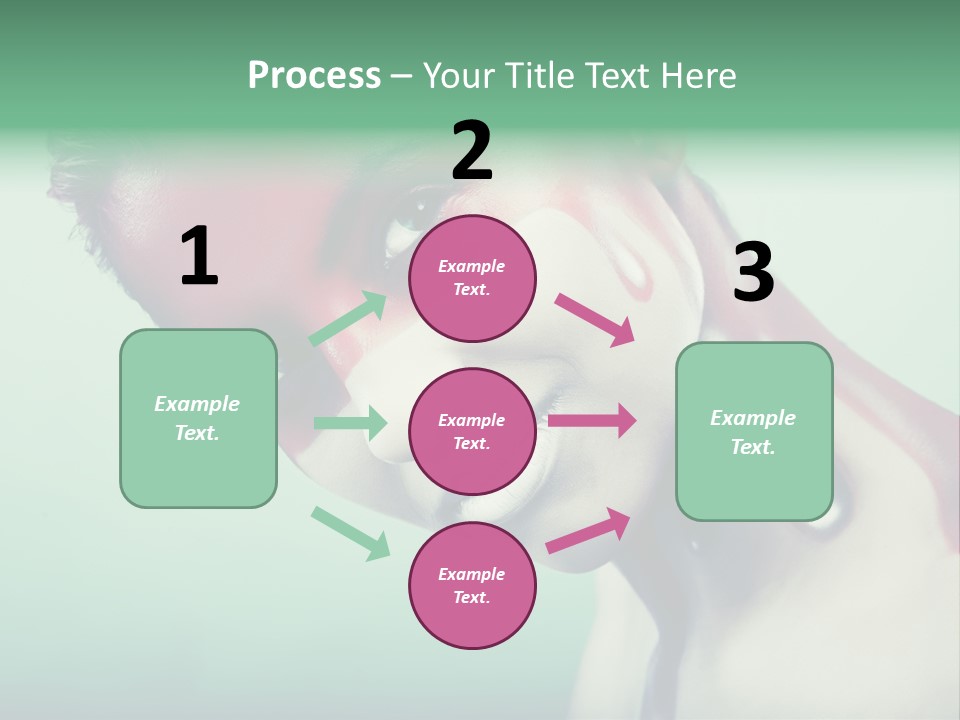 Process – Your Title Text Here

1

Example Text.

2

Example Text.

Example Text.

Example Text.

3

Example Text.